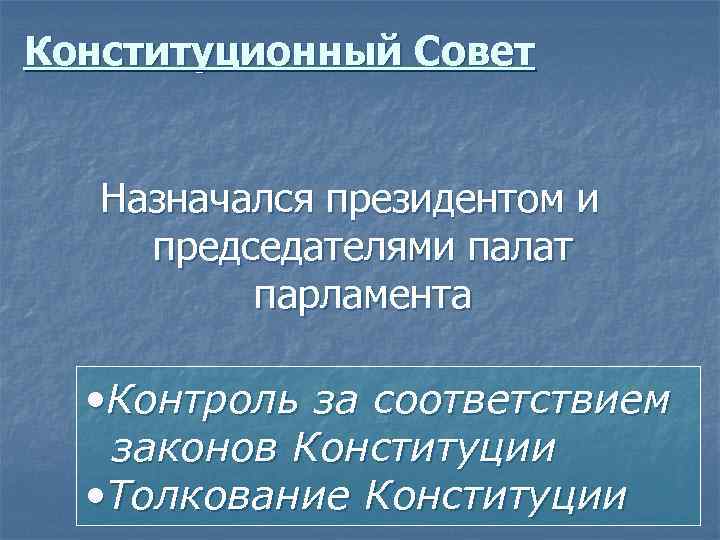 Конституционный Совет

Назначался президентом и председателями палат парламента

•Контроль за соответствием законов Конституции
•Толкование Конституции